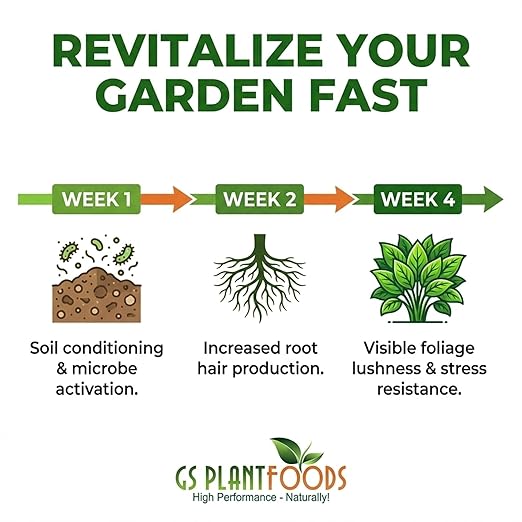 REVITALIZE YOUR GARDEN FAST

WEEK 1

WEEK 2

WEEK 4

Soil conditioning & microbe activation.

Increased root hair production.

Visible foliage lushness & stress resistance.

GS PLANTFOODS
High Performance - Naturally!